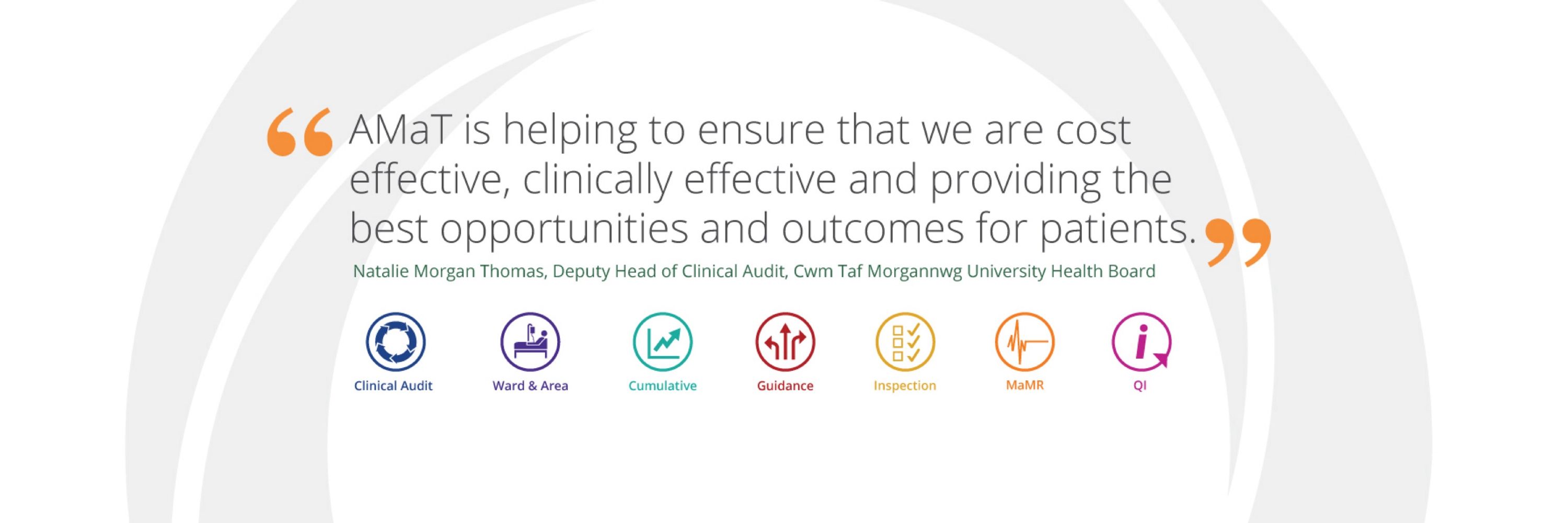 “AMaT is helping to ensure that we are cost effective, clinically effective and providing the best opportunities and outcomes for patients.”

Natalie Morgan Thomas, Deputy Head of Clinical Audit, Cwm Taf Morgannwg University Health Board

Clinical Audit

Ward & Area

Cumulative

Guidance

Inspection

MaMR

QI